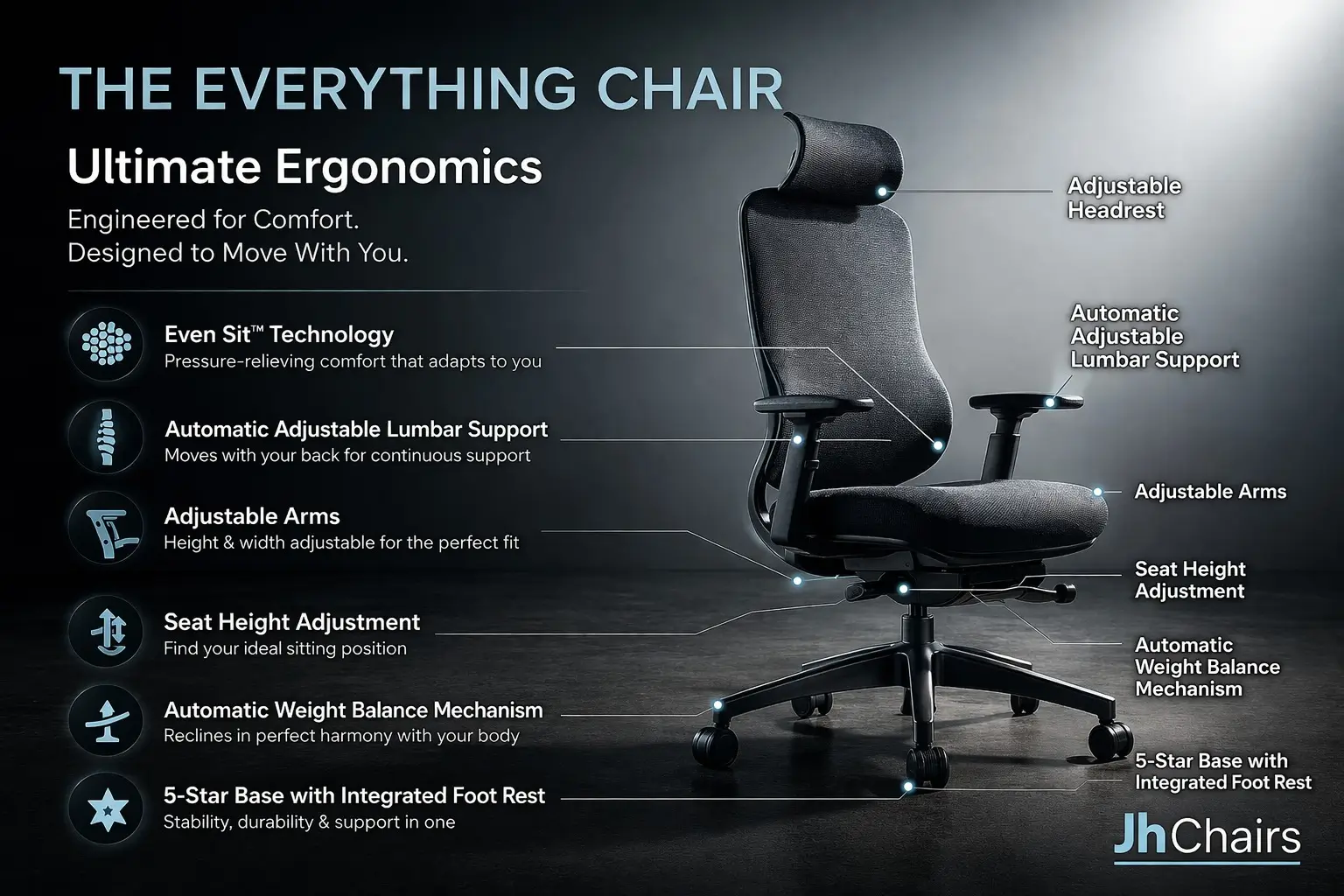 THE EVERYTHING CHAIR

Ultimate Ergonomics

Engineered for Comfort.
Designed to Move With You.

Even Sit™ Technology
Pressure-relieving comfort that adapts to you

Automatic Adjustable Lumbar Support
Moves with your back for continuous support

Adjustable Arms
Height & width adjustable for the perfect fit

Seat Height Adjustment
Find your ideal sitting position

Automatic Weight Balance Mechanism
Reclines in perfect harmony with your body

5-Star Base with Integrated Foot Rest
Stability, durability & support in one

Adjustable Headrest

Automatic Adjustable Lumbar Support

Adjustable Arms

Seat Height Adjustment

Automatic Weight Balance Mechanism

5-Star Base with Integrated Foot Rest

JhChairs